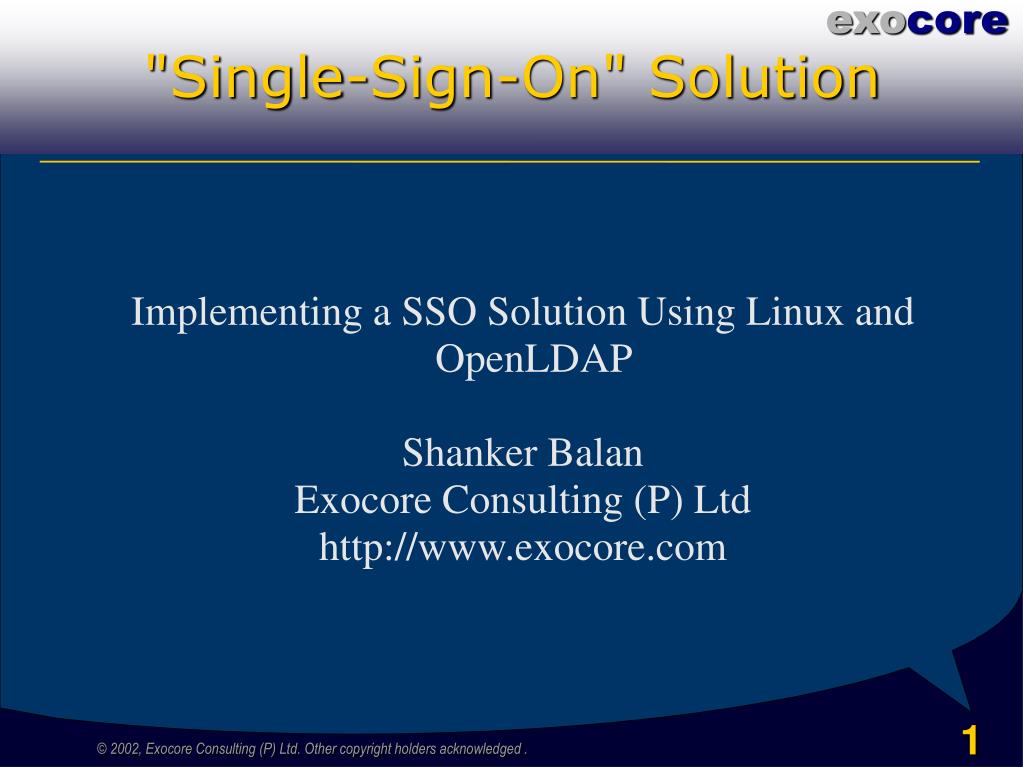 exocore

"Single-Sign-On" Solution

Implementing a SSO Solution Using Linux and OpenLDAP

Shanker Balan
Exocore Consulting (P) Ltd
http://www.exocore.com

© 2002, Exocore Consulting (P) Ltd. Other copyright holders acknowledged .

1